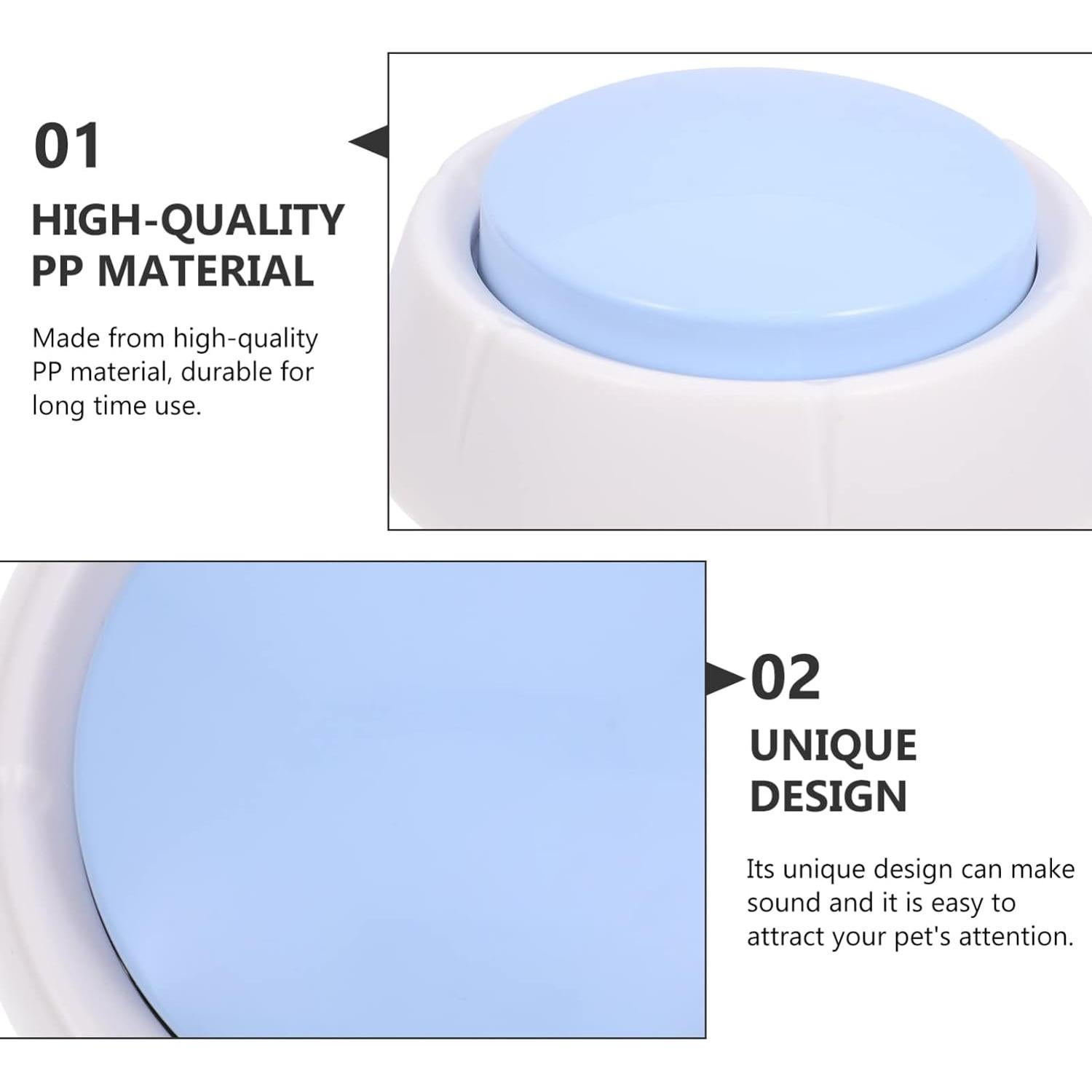 01

HIGH-QUALITY PP MATERIAL

Made from high-quality PP material, durable for long time use.

02

UNIQUE DESIGN

Its unique design can make sound and it is easy to attract your pet's attention.